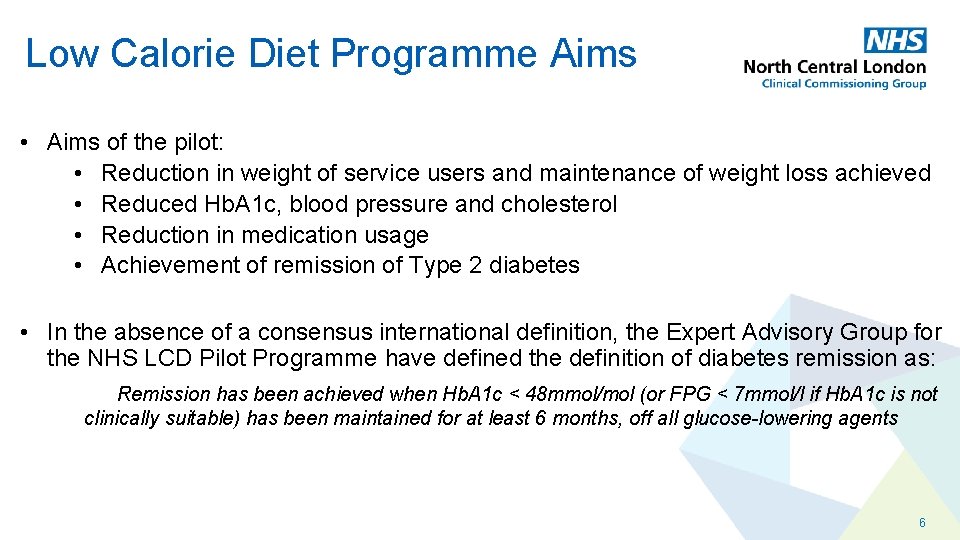 Low Calorie Diet Programme Aims

NHS
North Central London
Clinical Commissioning Group

• Aims of the pilot:
  • Reduction in weight of service users and maintenance of weight loss achieved
  • Reduced HbA1c, blood pressure and cholesterol
  • Reduction in medication usage
  • Achievement of remission of Type 2 diabetes

• In the absence of a consensus international definition, the Expert Advisory Group for the NHS LCD Pilot Programme have defined the definition of diabetes remission as:

Remission has been achieved when HbA1c < 48mmol/mol (or FPG < 7mmol/l if HbA1c is not clinically suitable) has been maintained for at least 6 months, off all glucose-lowering agents

6